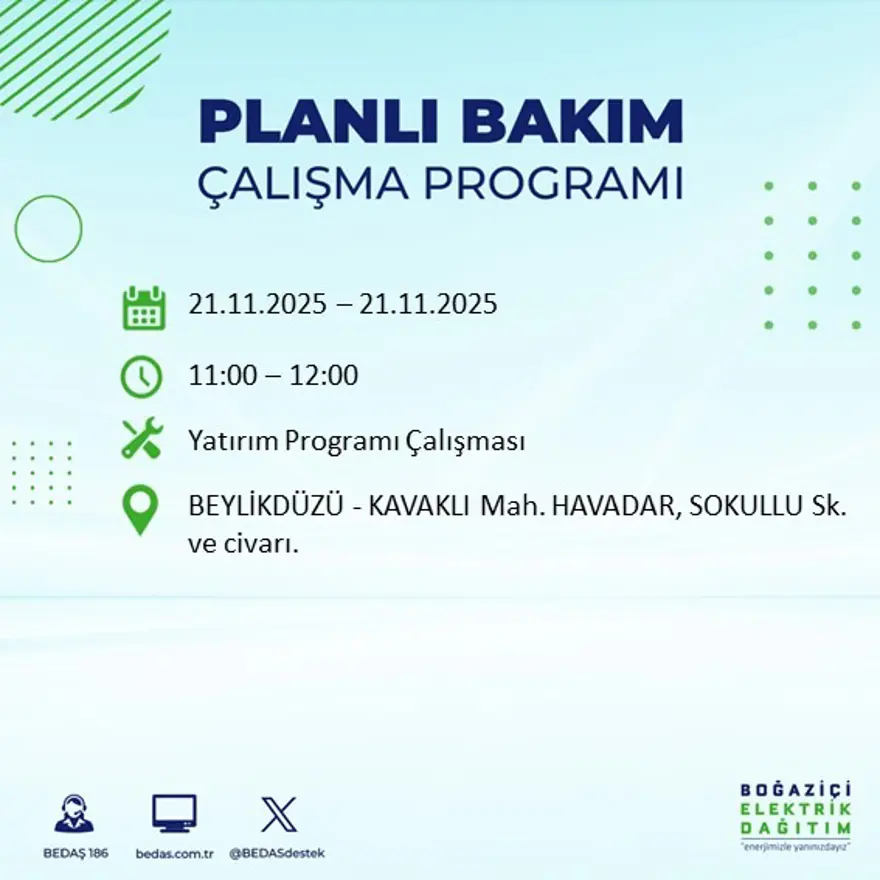 PLANLI BAKIM
ÇALIŞMA PROGRAMI

21.11.2025 – 21.11.2025

11:00 – 12:00

Yatırım Programı Çalışması

BEYLİKDÜZÜ - KAVAKLI Mah. HAVADAR, SOKULLU Sk. ve civarı.

BEDAŞ 186

bedas.com.tr

@BEDASdestek

BOĞAZİÇİ
ELEKTRİK
DAĞITIM
"enerjimizle yanınızdayız"